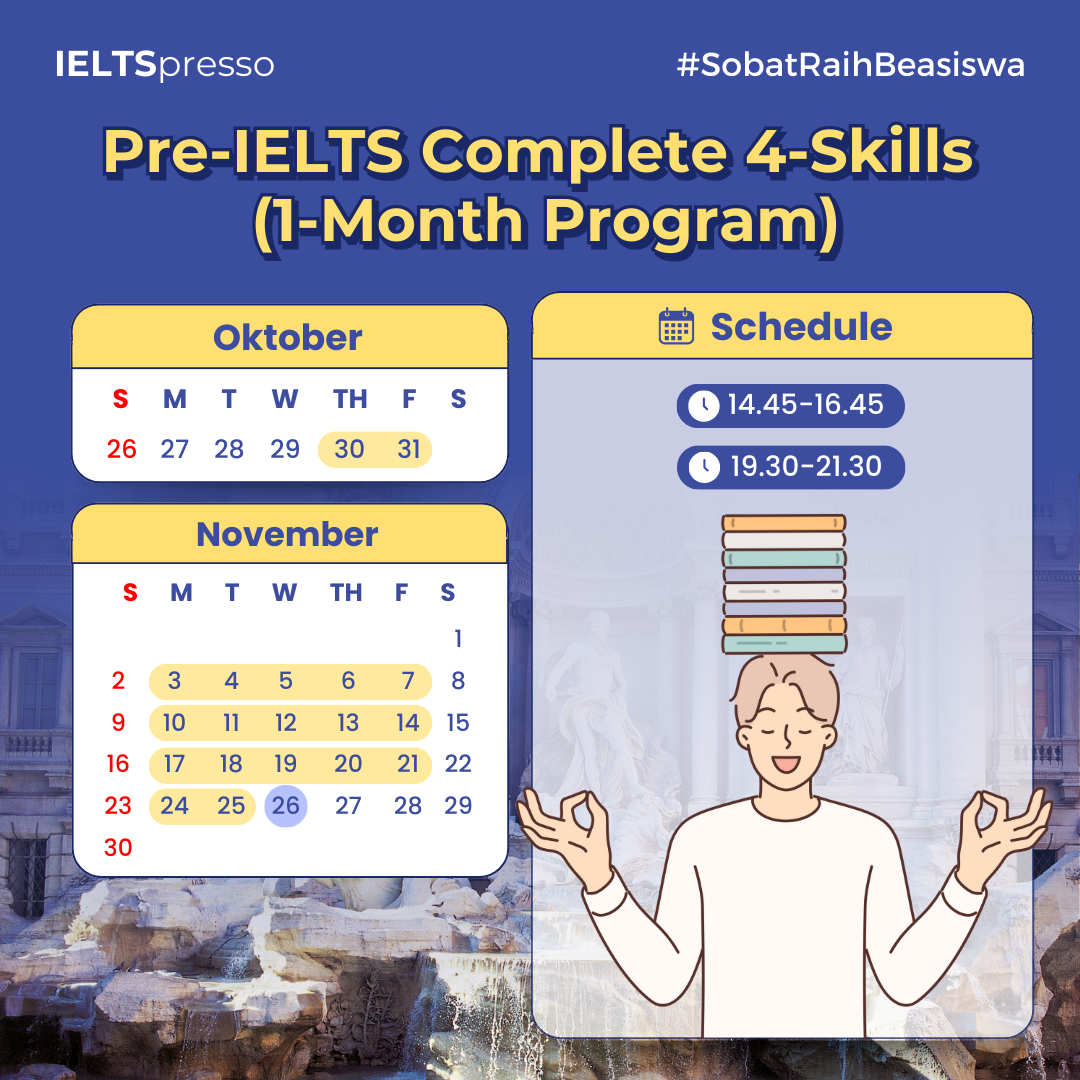 IELTSpresso

#SobatRaihBeasiswa

Pre-IELTS Complete 4-Skills (1-Month Program)

Oktober

| S | M | T | W | TH | F | S |
|---|---|---|---|---|---|---|
| 26 | 27 | 28 | 29 | 30 | 31 | |

November

| S | M | T | W | TH | F | S |
|---|---|---|---|---|---|---|
| | | | | | | 1 |
| 2 | 3 | 4 | 5 | 6 | 7 | 8 |
| 9 | 10 | 11 | 12 | 13 | 14 | 15 |
| 16 | 17 | 18 | 19 | 20 | 21 | 22 |
| 23 | 24 | 25 | 26 | 27 | 28 | 29 |
| 30 | | | | | | |

Schedule

14.45-16.45

19.30-21.30